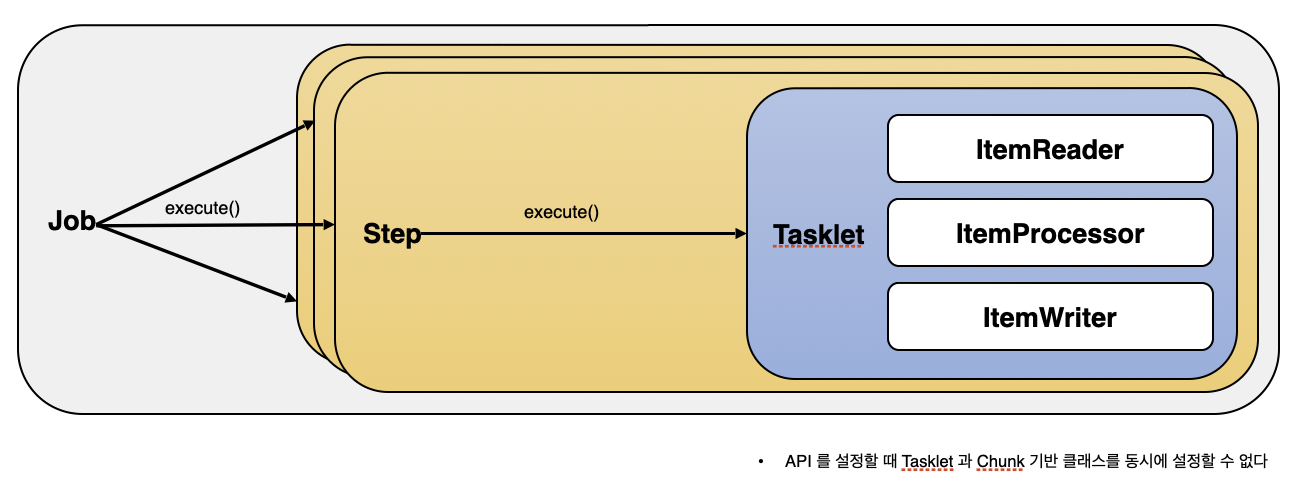 Job

execute()

Step

execute()

Tasklet

ItemReader

ItemProcessor

ItemWriter

• API 를 설정할 때 Tasklet 과 Chunk 기반 클래스를 동시에 설정할 수 없다